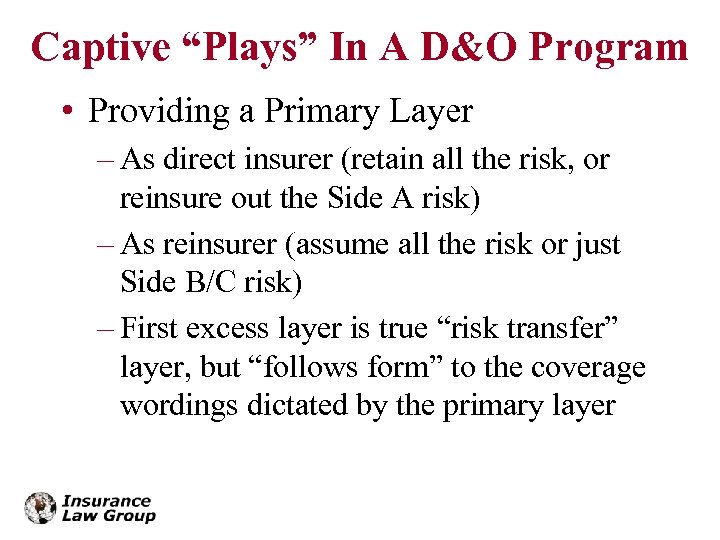 Captive “Plays” In A D&O Program

• Providing a Primary Layer
– As direct insurer (retain all the risk, or reinsure out the Side A risk)
– As reinsurer (assume all the risk or just Side B/C risk)
– First excess layer is true “risk transfer” layer, but “follows form” to the coverage wordings dictated by the primary layer

Insurance Law Group